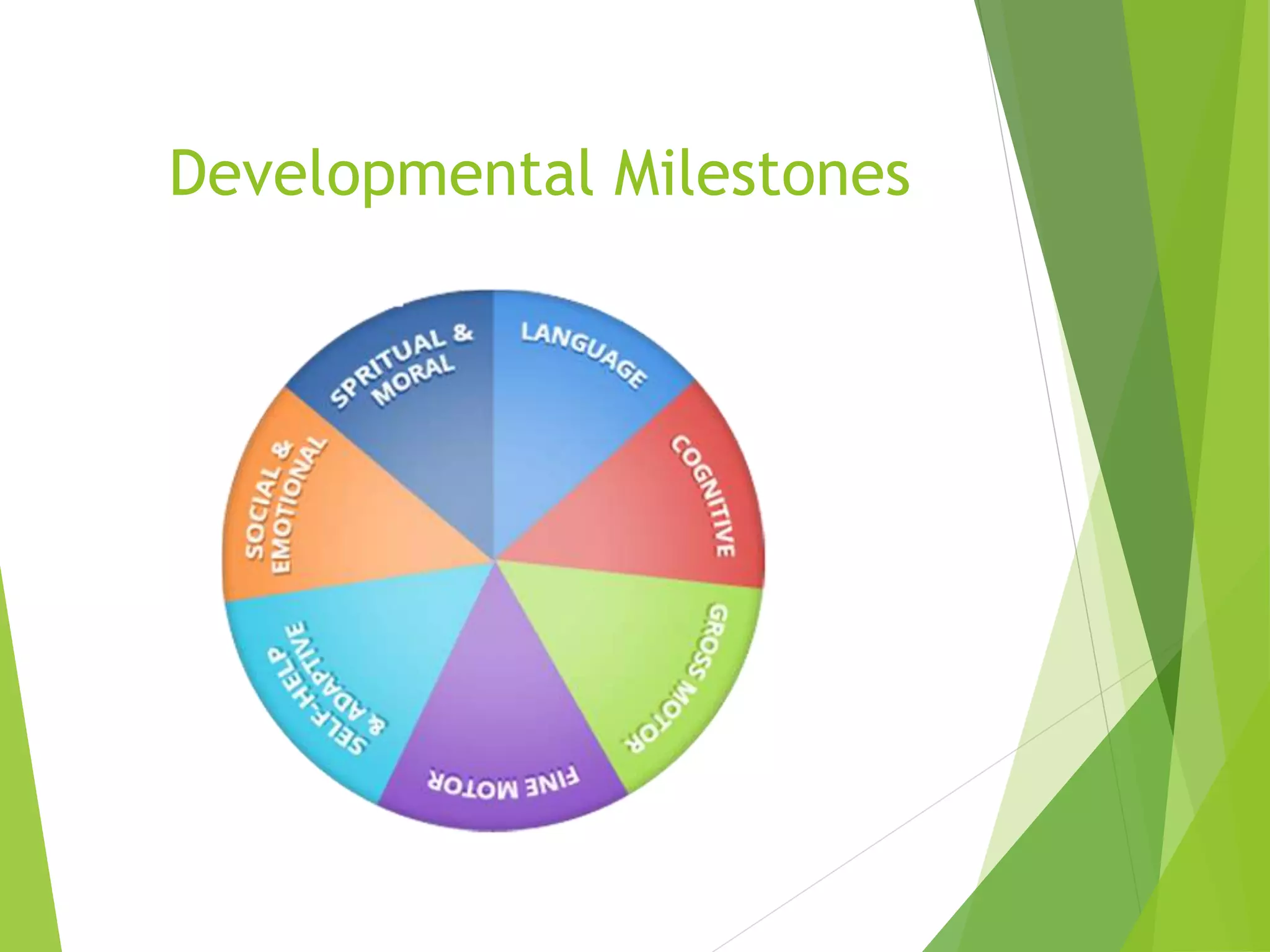 Developmental Milestones

LANGUAGE

COGNITIVE

GROSS MOTOR

FINE MOTOR

SELF-HELP & ADAPTIVE

SOCIAL & EMOTIONAL

SPRITUAL & MORAL